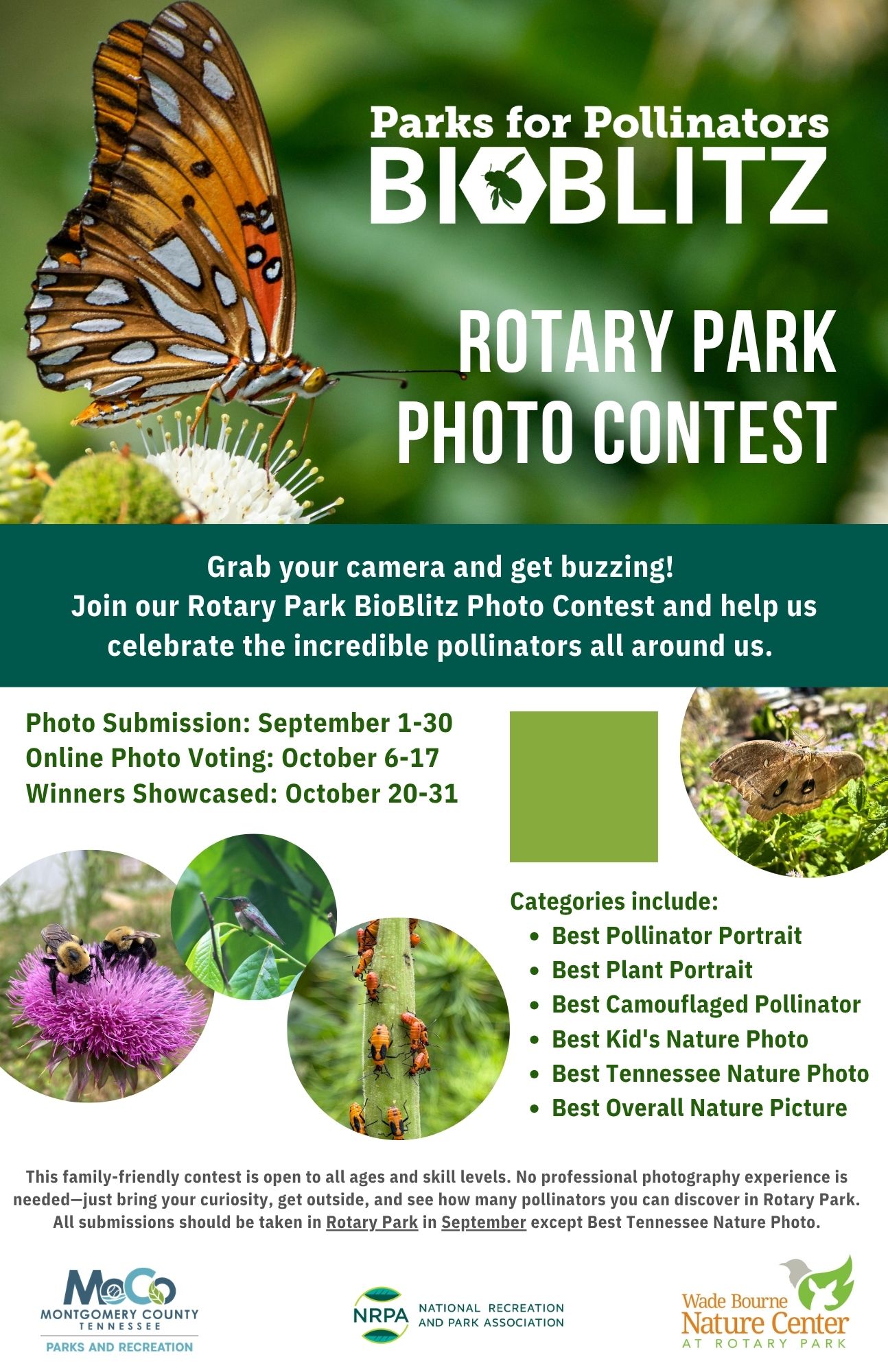 Parks for Pollinators
BIOBLITZ

ROTARY PARK
PHOTO CONTEST

Grab your camera and get buzzing!
Join our Rotary Park BioBlitz Photo Contest and help us celebrate the incredible pollinators all around us.

Photo Submission: September 1-30
Online Photo Voting: October 6-17
Winners Showcased: October 20-31

Categories include:
• Best Pollinator Portrait
• Best Plant Portrait
• Best Camouflaged Pollinator
• Best Kid's Nature Photo
• Best Tennessee Nature Photo
• Best Overall Nature Picture

This family-friendly contest is open to all ages and skill levels. No professional photography experience is needed—just bring your curiosity, get outside, and see how many pollinators you can discover in Rotary Park. All submissions should be taken in Rotary Park in September except Best Tennessee Nature Photo.

MoCo
MONTGOMERY COUNTY
TENNESSEE
PARKS AND RECREATION

NRPA
NATIONAL RECREATION
AND PARK ASSOCIATION

Wade Bourne
Nature Center
AT ROTARY PARK